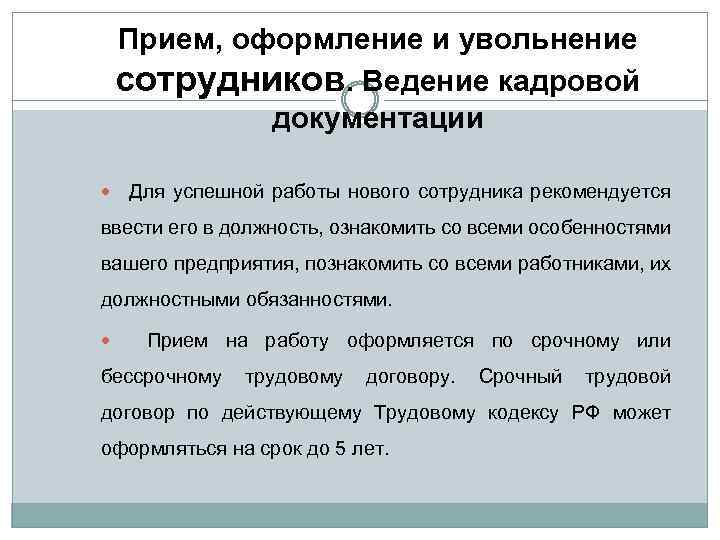 Прием, оформление и увольнение сотрудников. Ведение кадровой документации

Для успешной работы нового сотрудника рекомендуется ввести его в должность, ознакомить со всеми особенностями вашего предприятия, познакомить со всеми работниками, их должностными обязанностями.

Прием на работу оформляется по срочному или бессрочному трудовому договору. Срочный трудовой договор по действующему Трудовому кодексу РФ может оформляться на срок до 5 лет.